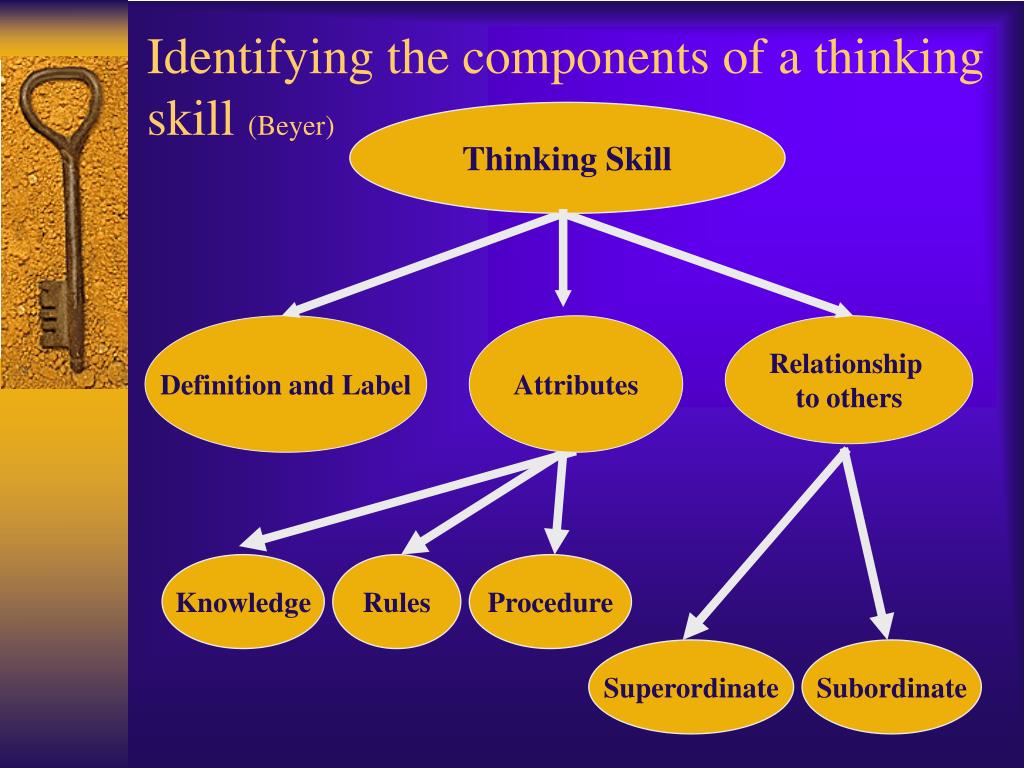 Identifying the components of a thinking skill (Beyer)

Thinking Skill

Definition and Label

Attributes

Relationship to others

Knowledge

Rules

Procedure

Superordinate

Subordinate